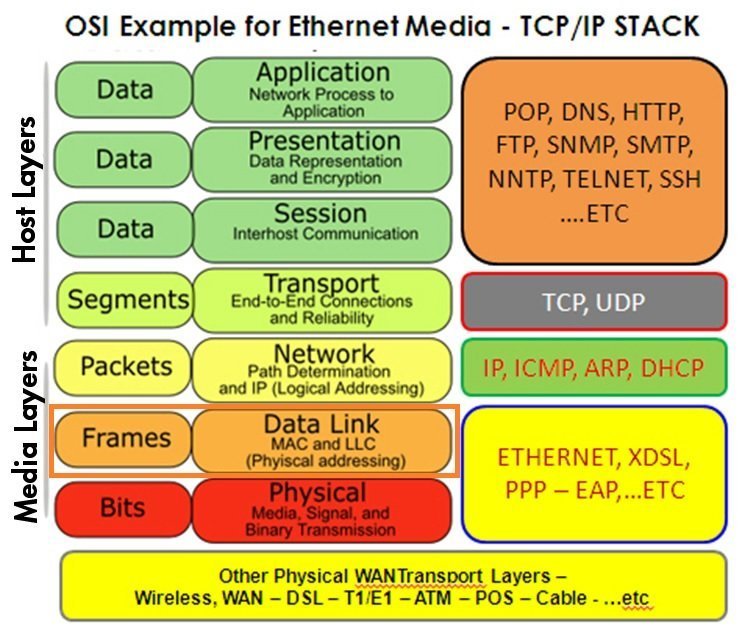 OSI Example for Ethernet Media - TCP/IP STACK

Host Layers

Data
Application
Network Process to Application

Data
Presentation
Data Representation and Encryption

Data
Session
Interhost Communication

Segments
Transport
End-to-End Connections and Reliability

Media Layers

Packets
Network
Path Determination and IP (Logical Addressing)

Frames
Data Link
MAC and LLC
(Phyiscal addressing)

Bits
Physical
Media, Signal, and Binary Transmission

POP, DNS, HTTP, FTP, SNMP, SMTP, NNTP, TELNET, SSH ....ETC

TCP, UDP

IP, ICMP, ARP, DHCP

ETHERNET, XDSL, PPP – EAP,...ETC

Other Physical WANTransport Layers –
Wireless, WAN – DSL – T1/E1 – ATM – POS – Cable - ...etc